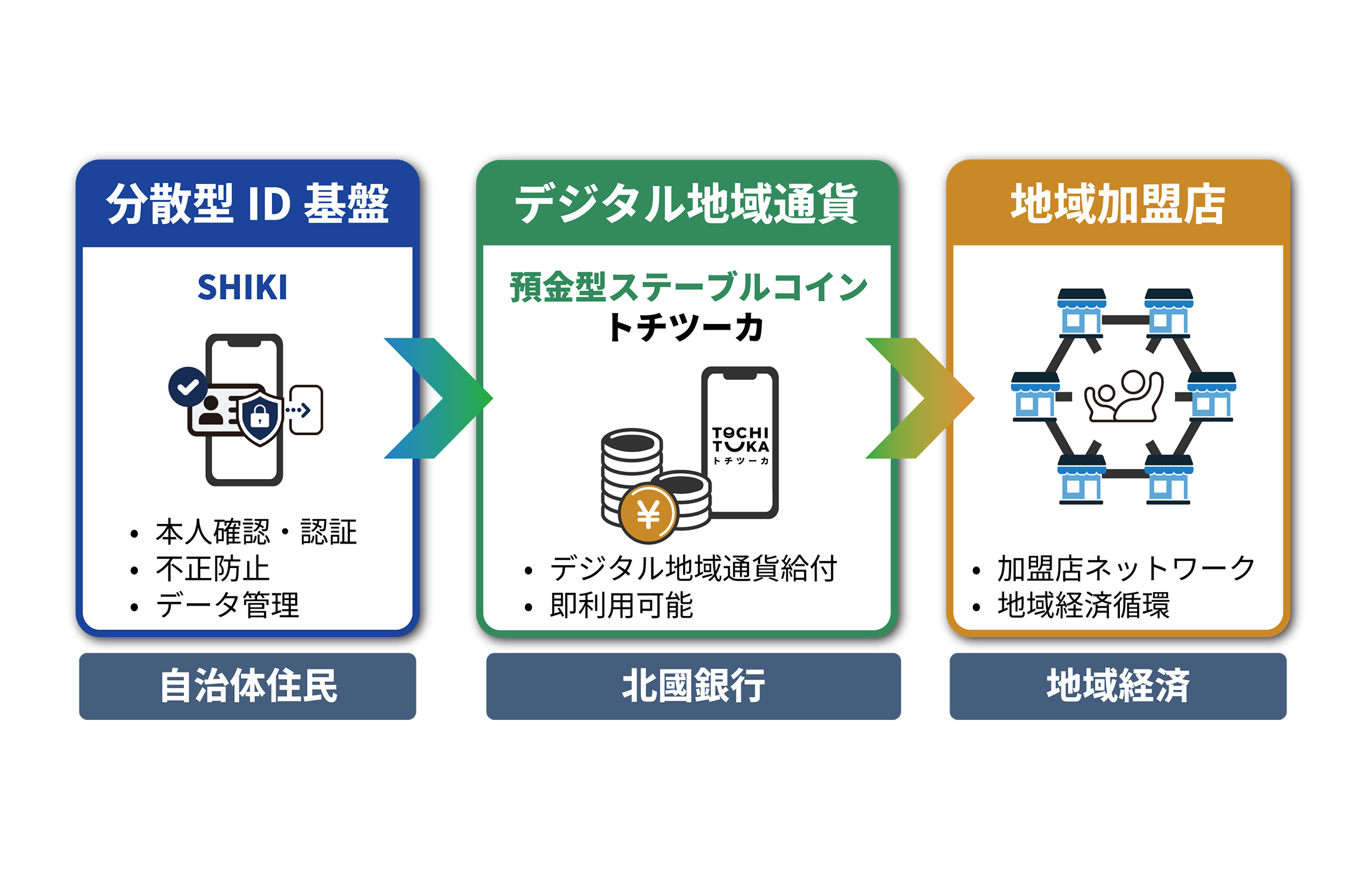 分散型 ID 基盤

SHIKI

• 本人確認・認証
• 不正防止
• データ管理

自治体住民

デジタル地域通貨

預金型ステーブルコイン
トチツーカ

TOCHI TUKA
トチツーカ

¥

• デジタル地域通貨給付
• 即利用可能

北國銀行

地域加盟店

• 加盟店ネットワーク
• 地域経済循環

地域経済